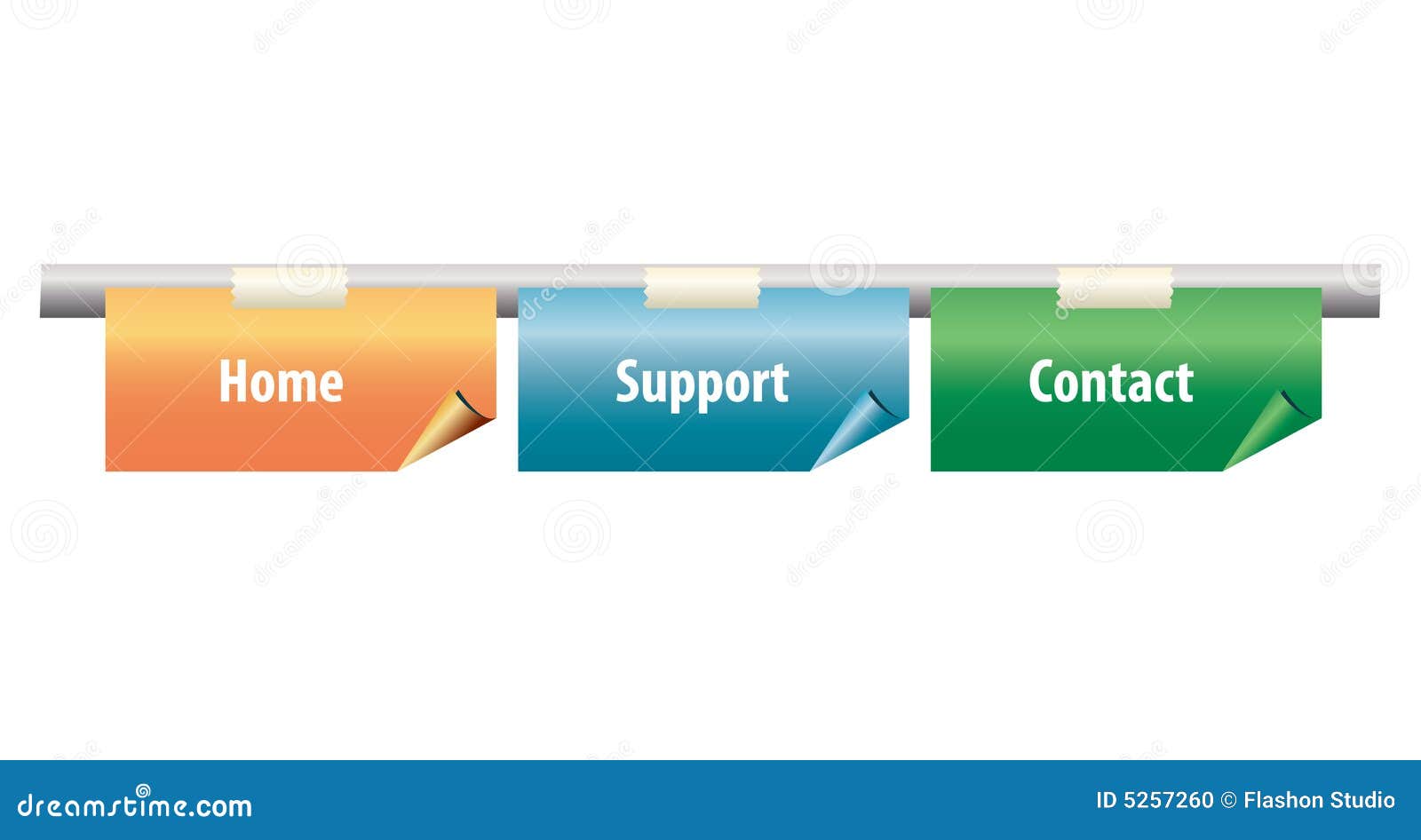 Home

Support

Contact

dreamstime.com

ID 5257260 © Flashon Studio